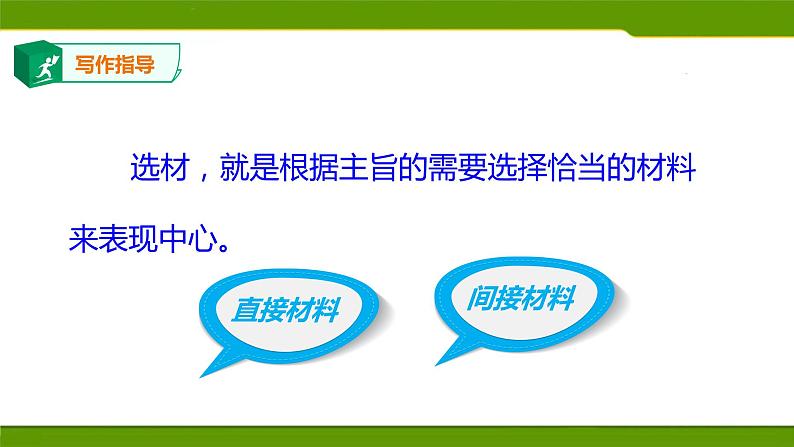 写作指导

选材，就是根据主旨的需要选择恰当的材料来表现中心。

直接材料

间接材料